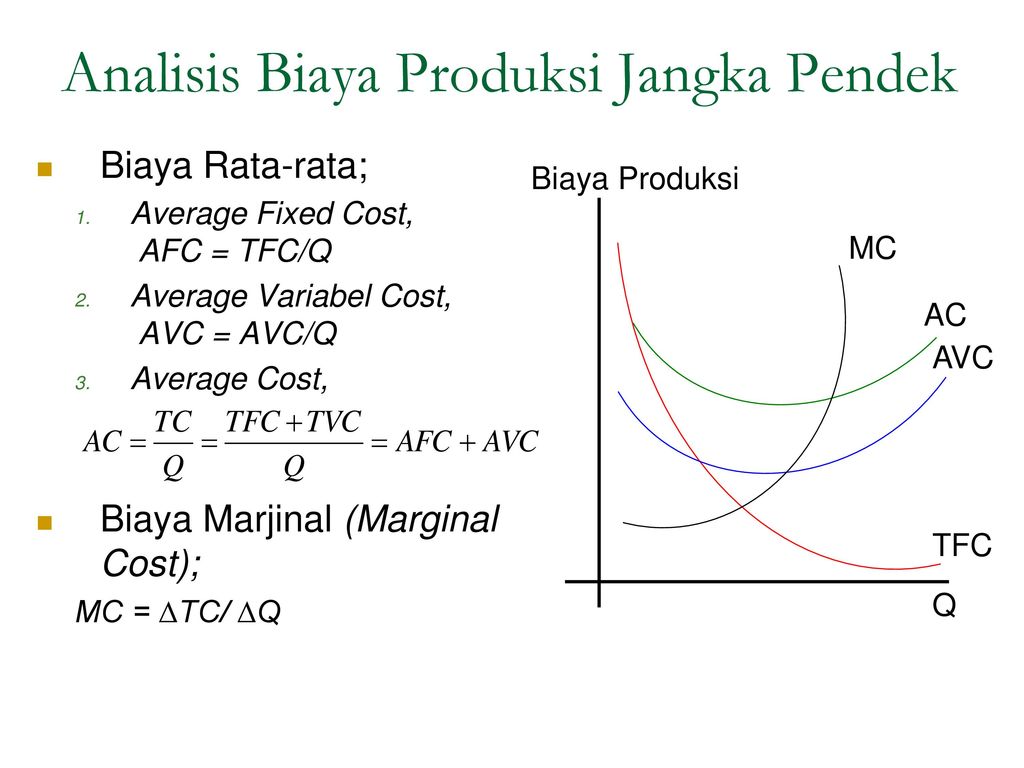 Analisis Biaya Produksi Jangka Pendek

Biaya Rata-rata;

1. Average Fixed Cost, AFC = TFC/Q
2. Average Variabel Cost, AVC = AVC/Q
3. Average Cost,

$AC = \frac{TC}{Q} = \frac{TFC + TVC}{Q} = AFC + AVC$

Biaya Marjinal (Marginal Cost);

MC = $\Delta$TC/ $\Delta$Q

Biaya Produksi

MC

AC

AVC

TFC

Q